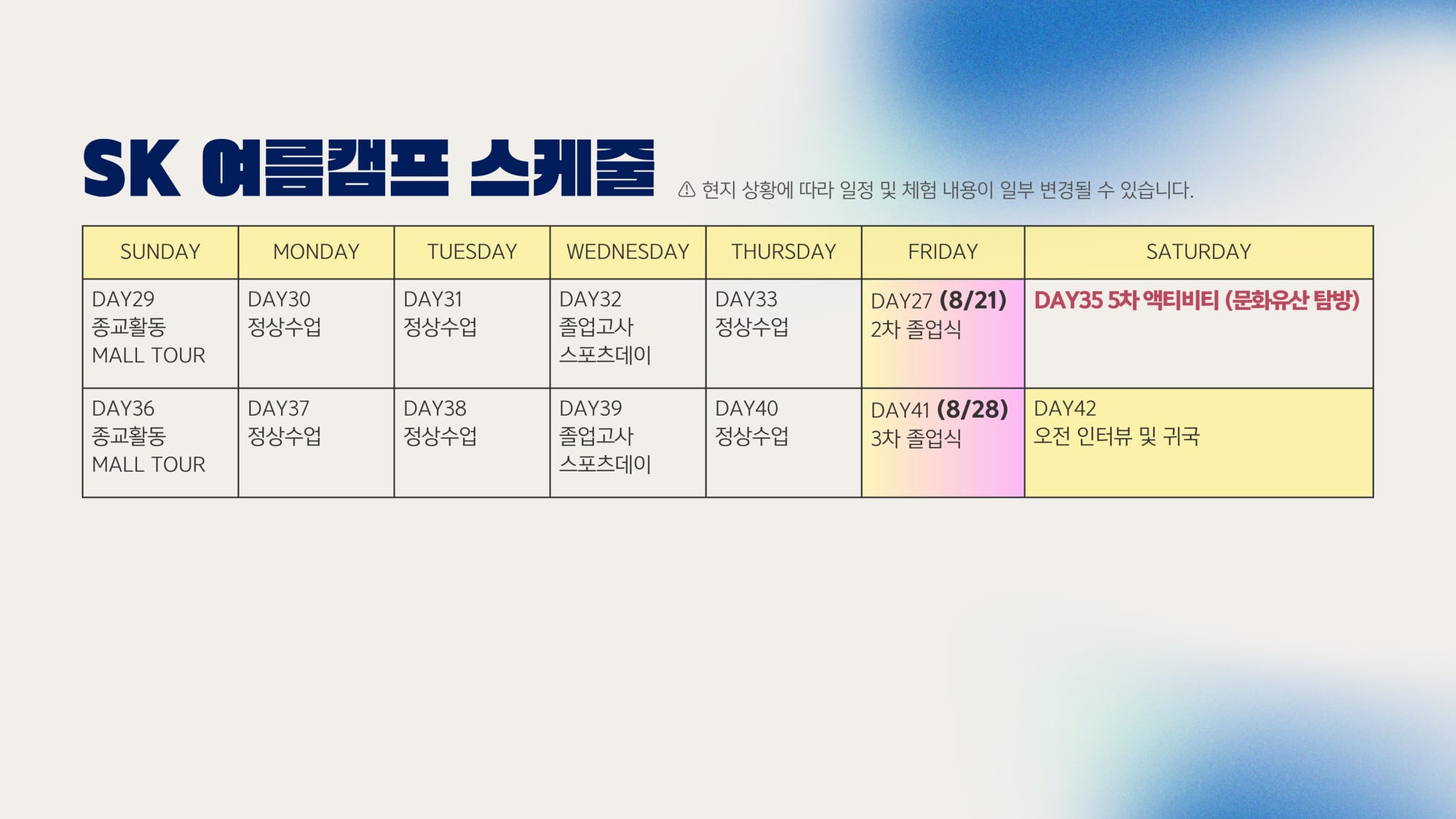 SK 여름캠프 스케줄

⚠ 현지 상황에 따라 일정 및 체험 내용이 일부 변경될 수 있습니다.

| SUNDAY | MONDAY | TUESDAY | WEDNESDAY | THURSDAY | FRIDAY | SATURDAY |
|---|---|---|---|---|---|---|
| DAY29 종교활동 MALL TOUR | DAY30 정상수업 | DAY31 정상수업 | DAY32 졸업고사 스포츠데이 | DAY33 정상수업 | DAY27 (8/21) 2차 졸업식 | DAY35 5차 액티비티 (문화유산 탐방) |
| DAY36 종교활동 MALL TOUR | DAY37 정상수업 | DAY38 정상수업 | DAY39 졸업고사 스포츠데이 | DAY40 정상수업 | DAY41 (8/28) 3차 졸업식 | DAY42 오전 인터뷰 및 귀국 |